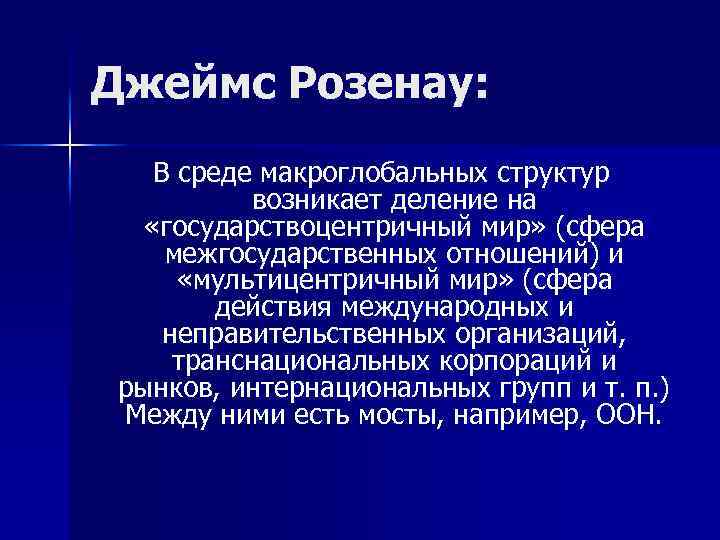 Джеймс Розенау:

В среде макроглобальных структур возникает деление на «государствоцентричный мир» (сфера межгосударственных отношений) и «мультицентричный мир» (сфера действия международных и неправительственных организаций, транснациональных корпораций и рынков, интернациональных групп и т. п.) Между ними есть мосты, например, ООН.